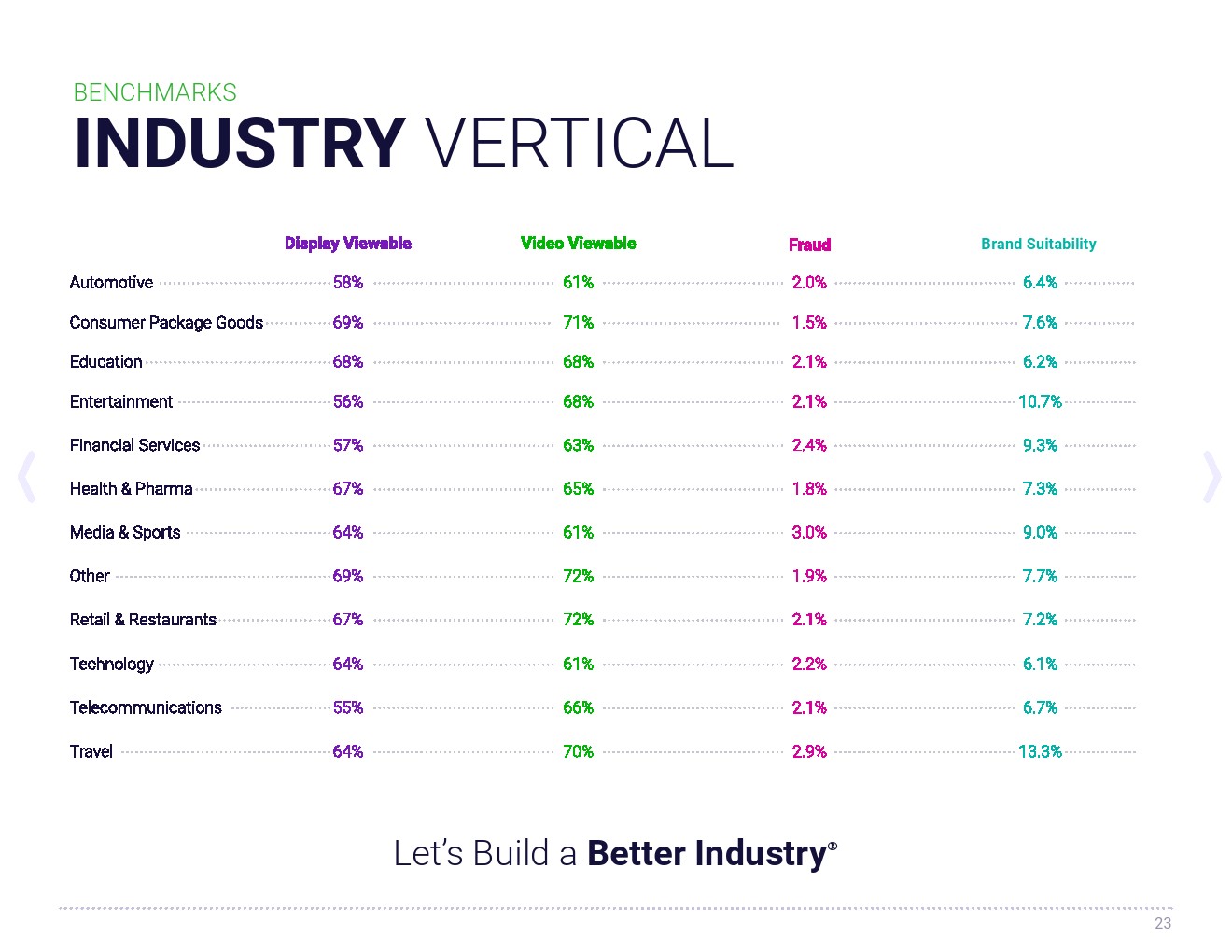 BENCHMARKS
INDUSTRY VERTICAL

| | Display Viewable | Video Viewable | Fraud | Brand Suitability |
|---|---|---|---|---|
| Automotive | 58% | 61% | 2.0% | 6.4% |
| Consumer Package Goods | 69% | 71% | 1.5% | 7.6% |
| Education | 68% | 68% | 2.1% | 6.2% |
| Entertainment | 56% | 68% | 2.1% | 10.7% |
| Financial Services | 57% | 63% | 2.4% | 9.3% |
| Health & Pharma | 67% | 65% | 1.8% | 7.3% |
| Media & Sports | 64% | 61% | 3.0% | 9.0% |
| Other | 69% | 72% | 1.9% | 7.7% |
| Retail & Restaurants | 67% | 72% | 2.1% | 7.2% |
| Technology | 64% | 61% | 2.2% | 6.1% |
| Telecommunications | 55% | 66% | 2.1% | 6.7% |
| Travel | 64% | 70% | 2.9% | 13.3% |

Let's Build a Better Industry®

23